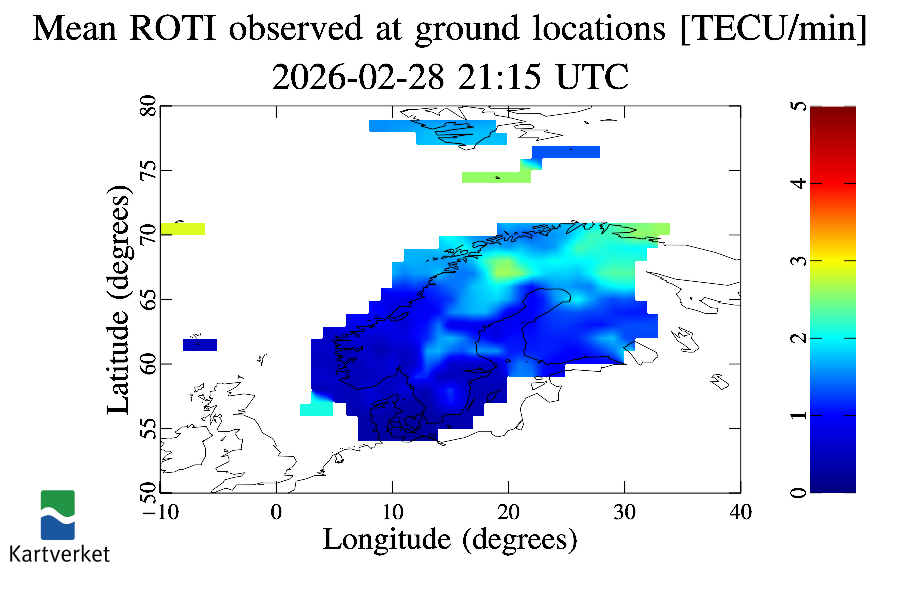 Mean ROTI observed at ground locations [TECU/min]
2026-02-28 21:15 UTC

Latitude (degrees)
80
75
70
65
60
55
50

−10
0
10
20
30
40
Longitude (degrees)

5
4
3
2
1
0

Kartverket